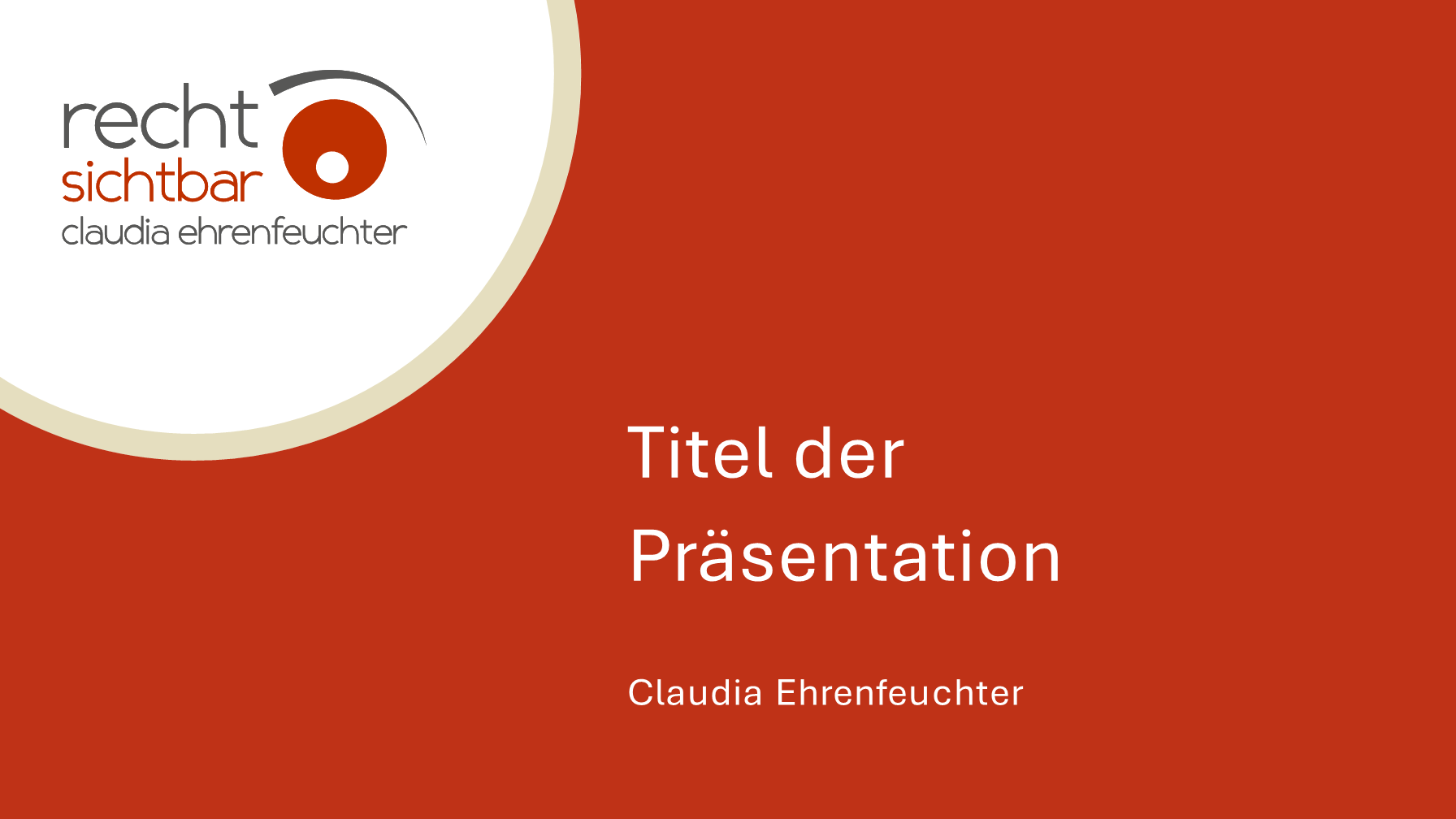 recht
sichtbar
claudia ehrenfeuchter

Titel der Präsentation

Claudia Ehrenfeuchter